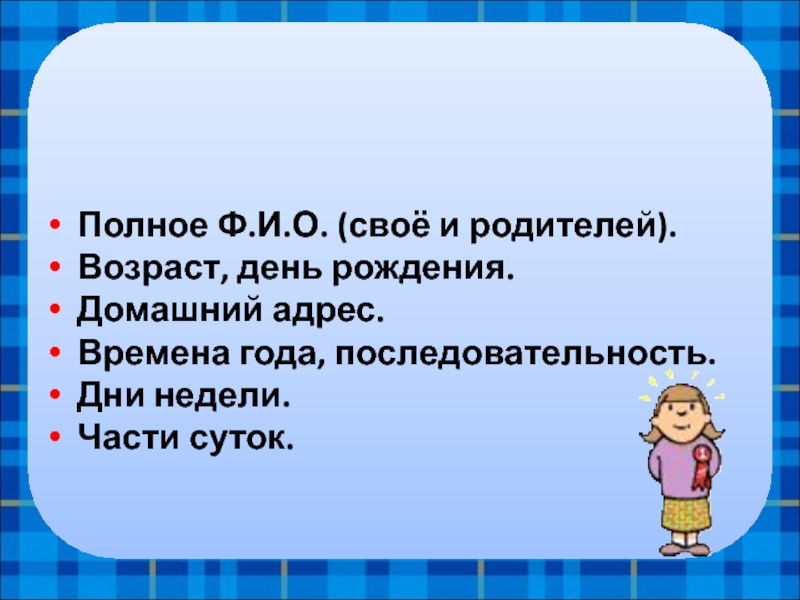 • Полное Ф.И.О. (своё и родителей).
• Возраст, день рождения.
• Домашний адрес.
• Времена года, последовательность.
• Дни недели.
• Части суток.